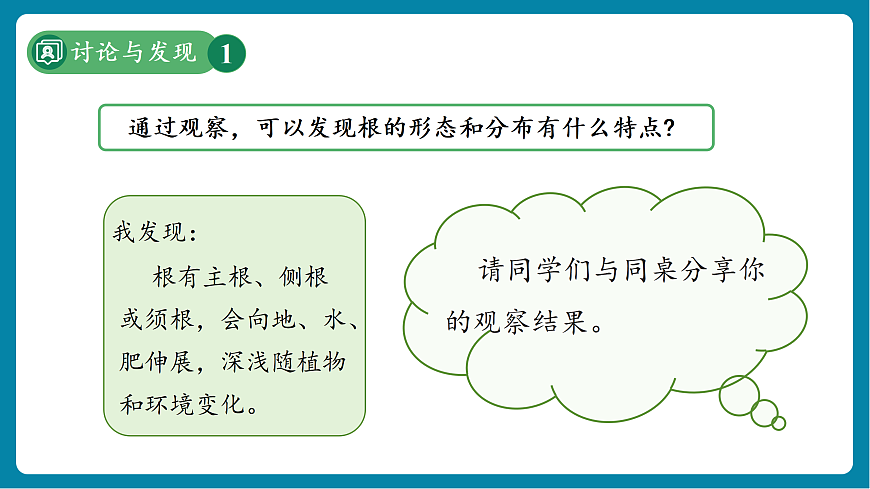 讨论与发现 1

通过观察，可以发现根的形态和分布有什么特点？

我发现：

根有主根、侧根或须根，会向地、水、肥伸展，深浅随植物和环境变化。

请同学们与同桌分享你的观察结果。